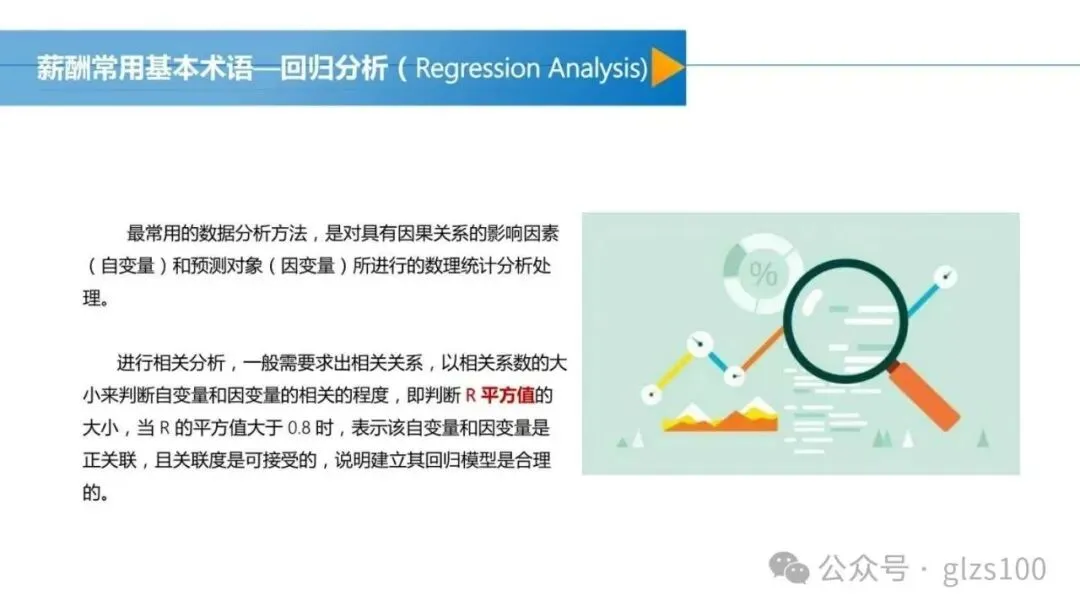 薪酬常用基本术语—回归分析（Regression Analysis)

最常用的数据分析方法，是对具有因果关系的影响因素（自变量）和预测对象（因变量）所进行的数理统计分析处理。

进行相关分析，一般需要求出相关关系，以相关系数的大小来判断自变量和因变量的相关的程度，即判断 R 平方值的大小，当 R 的平方值大于 0.8 时，表示该自变量和因变量是正关联，且关联度是可接受的，说明建立其回归模型是合理的。

%

公众号 · glzs100